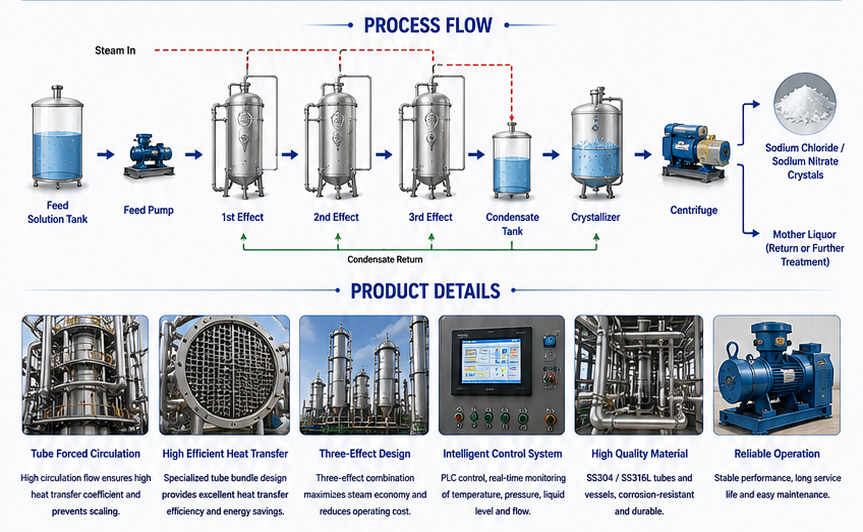 PROCESS FLOW

Steam In

Feed Solution Tank

Feed Pump

1st Effect

2nd Effect

3rd Effect

Condensate Tank

Crystallizer

Centrifuge

Sodium Chloride / Sodium Nitrate Crystals

Mother Liquor (Return or Further Treatment)

Condensate Return

PRODUCT DETAILS

Tube Forced Circulation
High circulation flow ensures high heat transfer coefficient and prevents scaling.

High Efficient Heat Transfer
Specialized tube bundle design provides excellent heat transfer efficiency and energy savings.

Three-Effect Design
Three-effect combination maximizes steam economy and reduces operating cost.

Intelligent Control System
PLC control, real-time monitoring of temperature, pressure, liquid level and flow.

High Quality Material
SS304 / SS316L tubes and vessels, corrosion-resistant and durable.

Reliable Operation
Stable performance, long service life and easy maintenance.